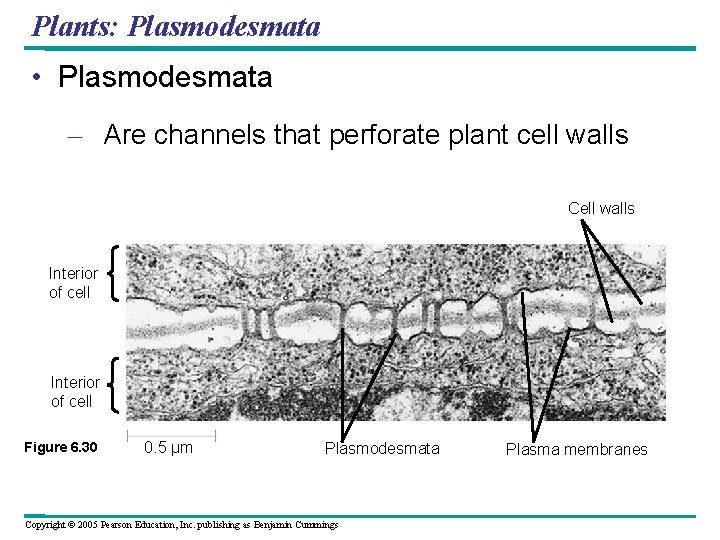 Plants: Plasmodesmata

• Plasmodesmata

– Are channels that perforate plant cell walls

Cell walls

Interior of cell

Interior of cell

Figure 6.30

0.5 µm

Plasmodesmata

Plasma membranes

Copyright © 2005 Pearson Education, Inc. publishing as Benjamin Cummings